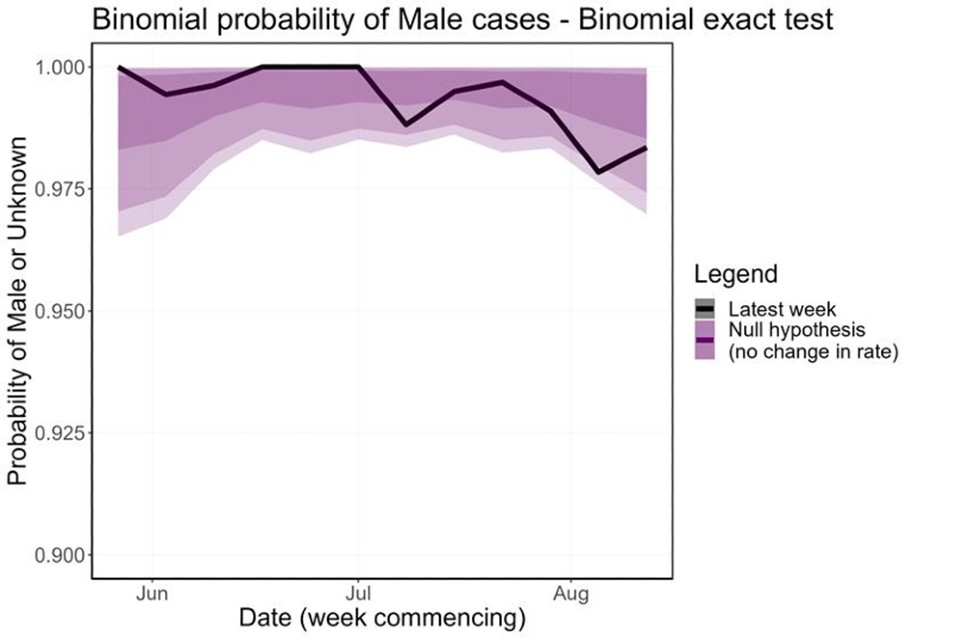 Binomial probability of Male cases - Binomial exact test

Probability of Male or Unknown

1.000
0.975
0.950
0.925
0.900

Jun
Jul
Aug

Date (week commencing)

Legend
Latest week
Null hypothesis
(no change in rate)